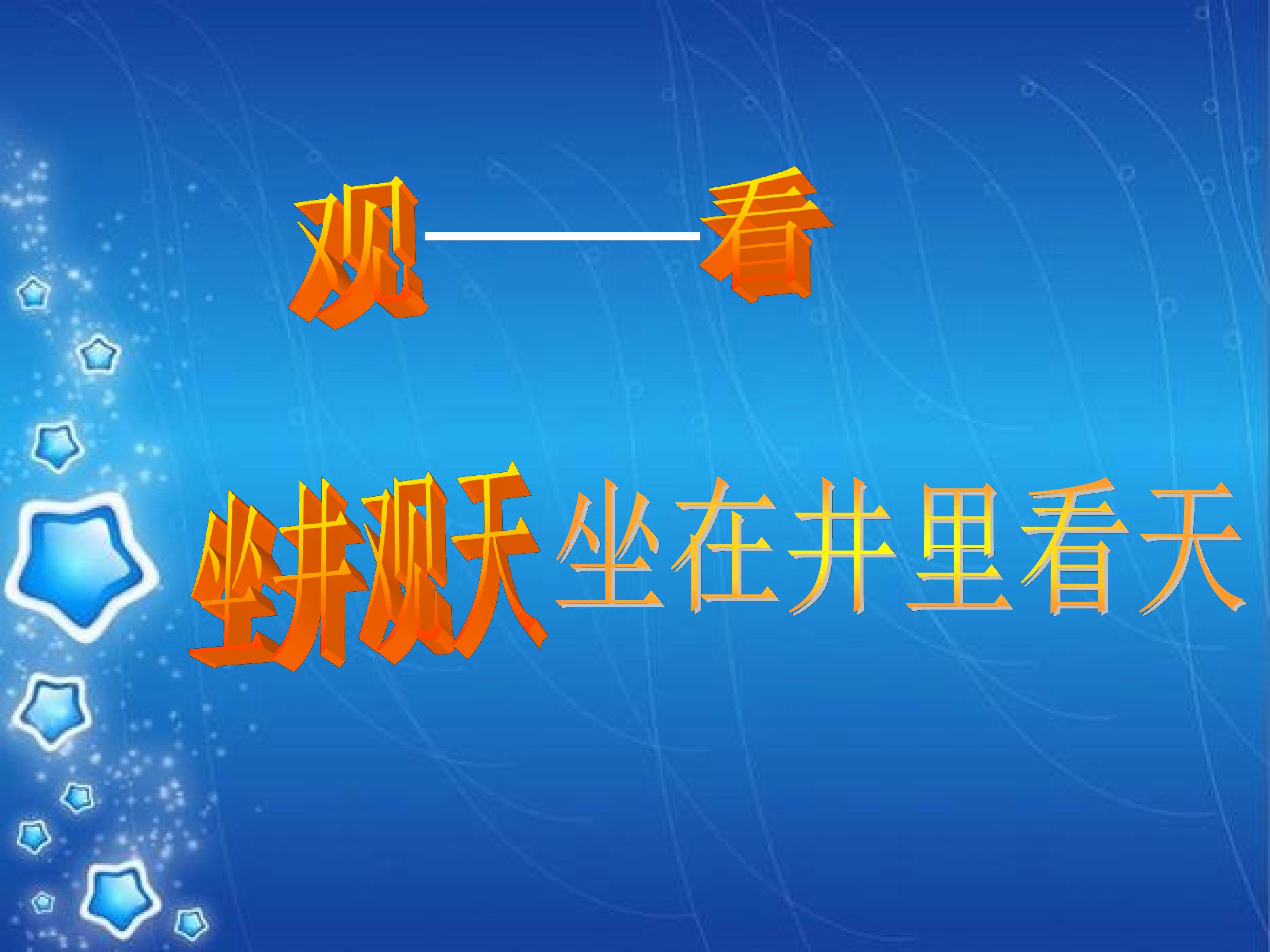 观——看

坐井观天 坐在井里看天